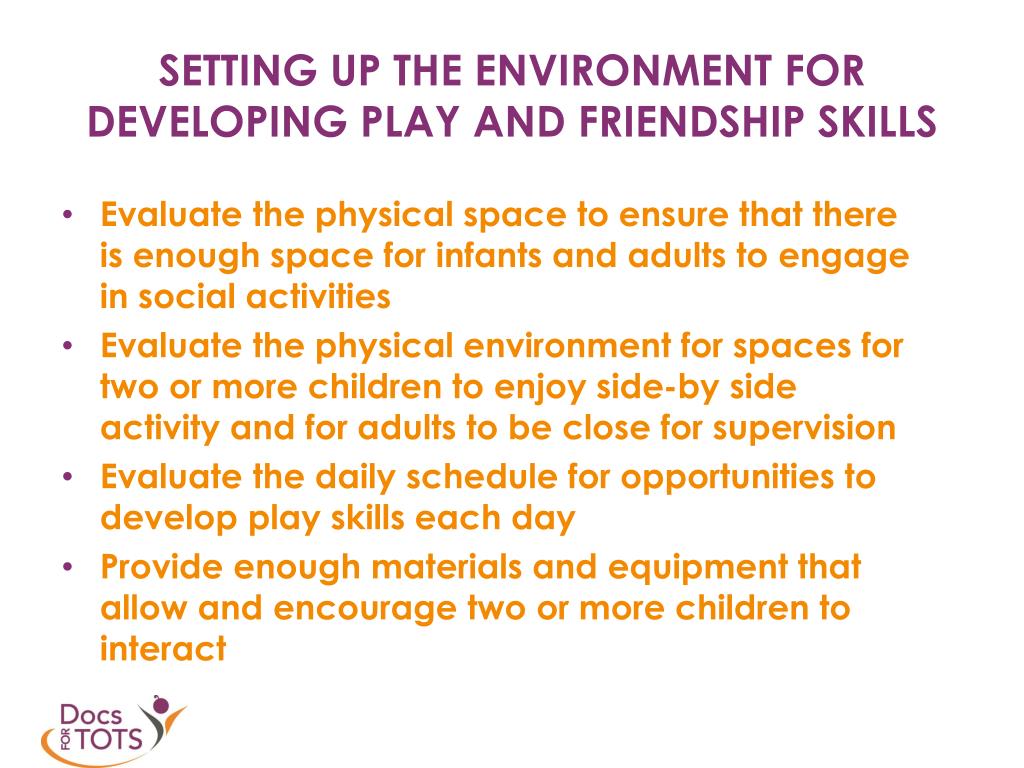 SETTING UP THE ENVIRONMENT FOR DEVELOPING PLAY AND FRIENDSHIP SKILLS

• Evaluate the physical space to ensure that there is enough space for infants and adults to engage in social activities
• Evaluate the physical environment for spaces for two or more children to enjoy side-by side activity and for adults to be close for supervision
• Evaluate the daily schedule for opportunities to develop play skills each day
• Provide enough materials and equipment that allow and encourage two or more children to interact

Docs FOR TOTS